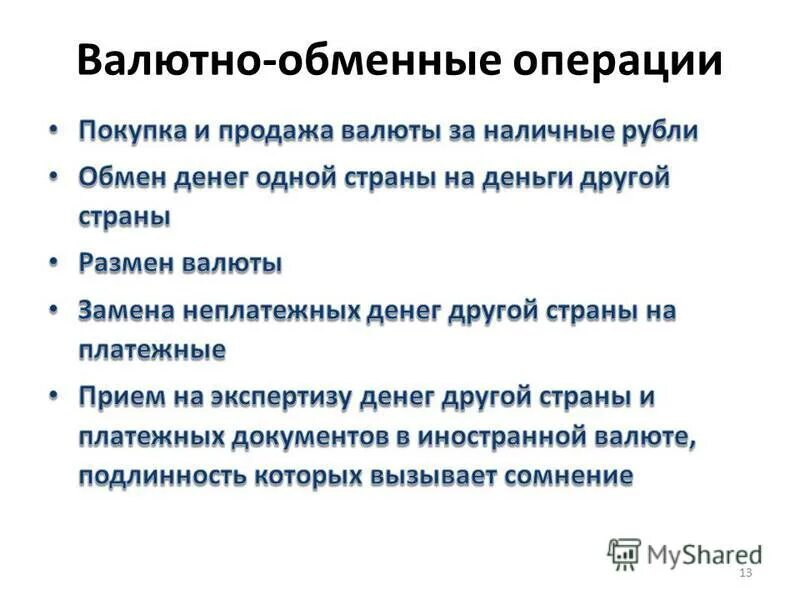 Валютно-обменные операции

• Покупка и продажа валюты за наличные рубли

• Обмен денег одной страны на деньги другой страны

• Размен валюты

• Замена неплатежных денег другой страны на платежные

• Прием на экспертизу денег другой страны и платежных документов в иностранной валюте, подлинность которых вызывает сомнение

MyShared

13